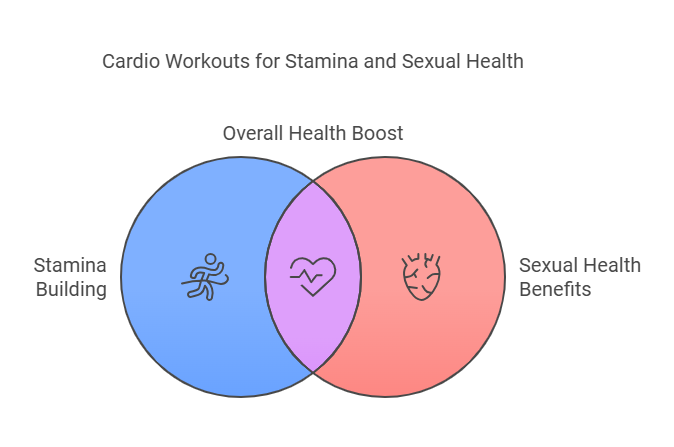 Cardio Workouts for Stamina and Sexual Health

Overall Health Boost

Stamina Building

Sexual Health Benefits